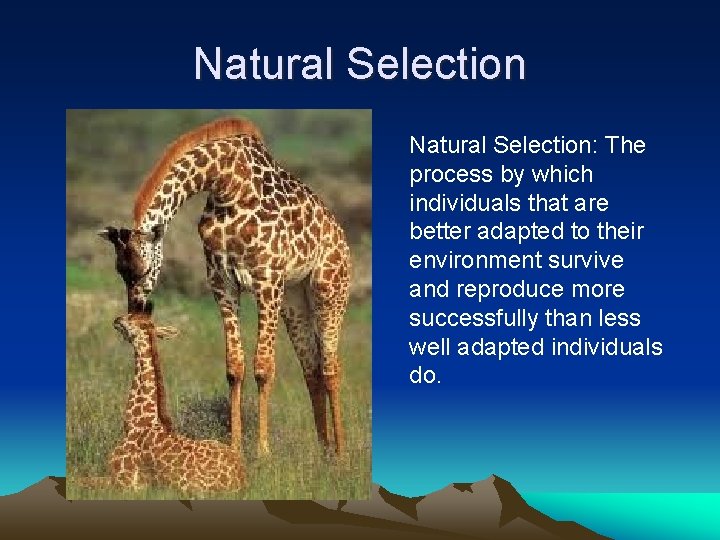 Natural Selection

Natural Selection: The process by which individuals that are better adapted to their environment survive and reproduce more successfully than less well adapted individuals do.